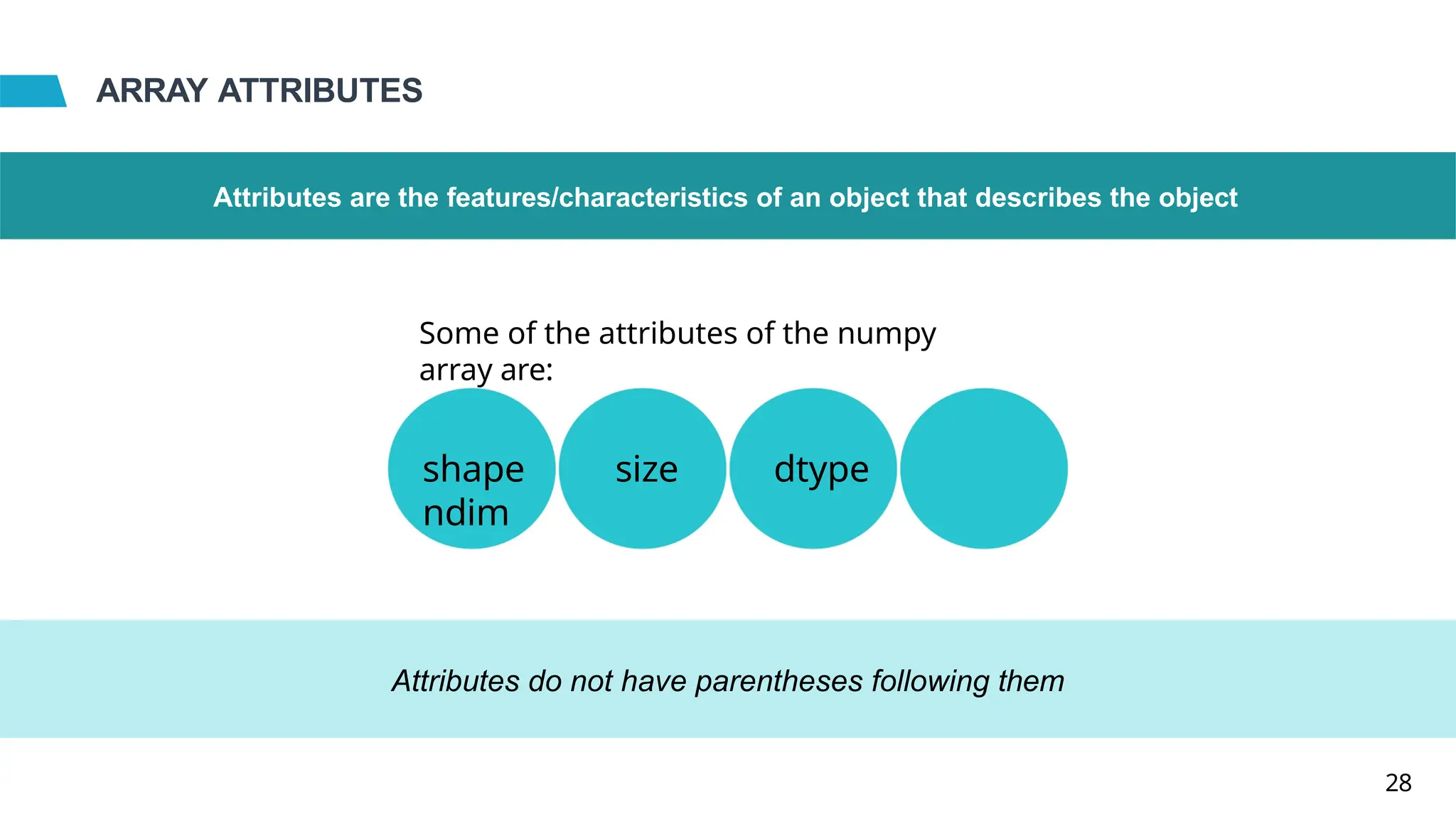 ARRAY ATTRIBUTES

Attributes are the features/characteristics of an object that describes the object

Some of the attributes of the numpy array are:

shape
ndim

size

dtype

Attributes do not have parentheses following them

28